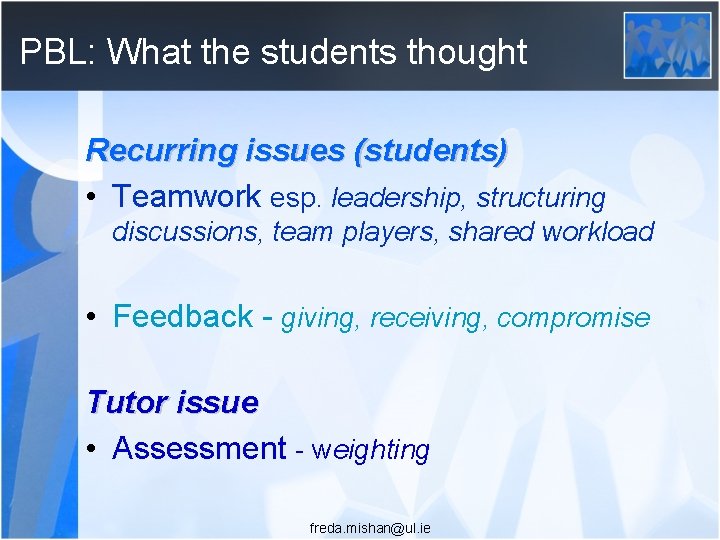 PBL: What the students thought

Recurring issues (students)

• Teamwork esp. leadership, structuring discussions, team players, shared workload

• Feedback - giving, receiving, compromise

Tutor issue

• Assessment - weighting

freda.mishan@ul.ie